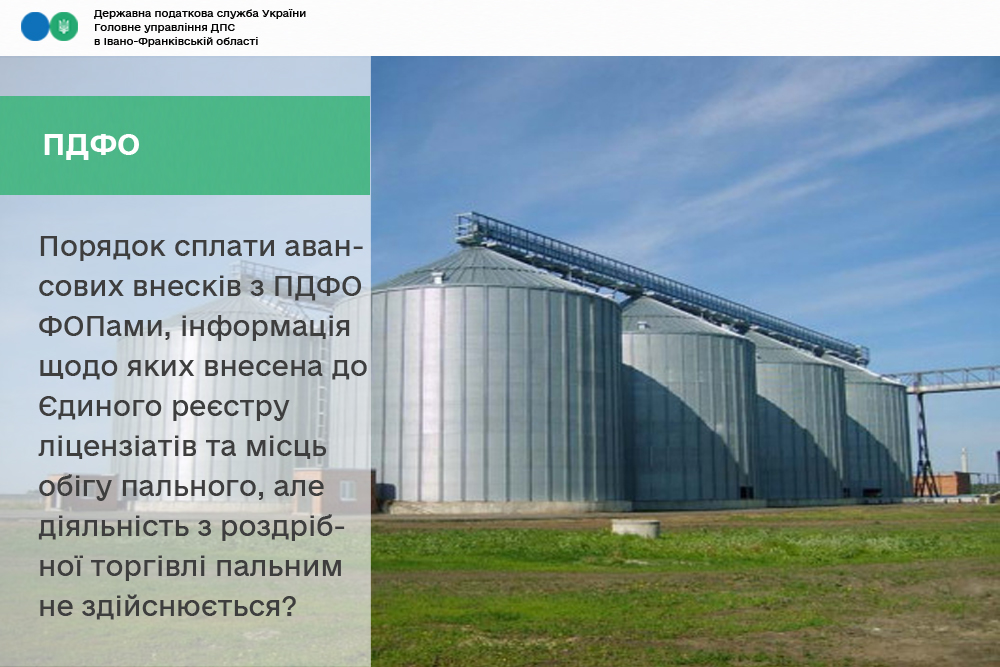 Державна податкова служба України
Головне управління ДПС
в Івано-Франківській області

ПДФО

Порядок сплати авансових внесків з ПДФО ФОПами, інформація щодо яких внесена до Єдиного реєстру ліцензіатів та місць обігу пального, але діяльність з роздрібної торгівлі пальним не здійснюється?